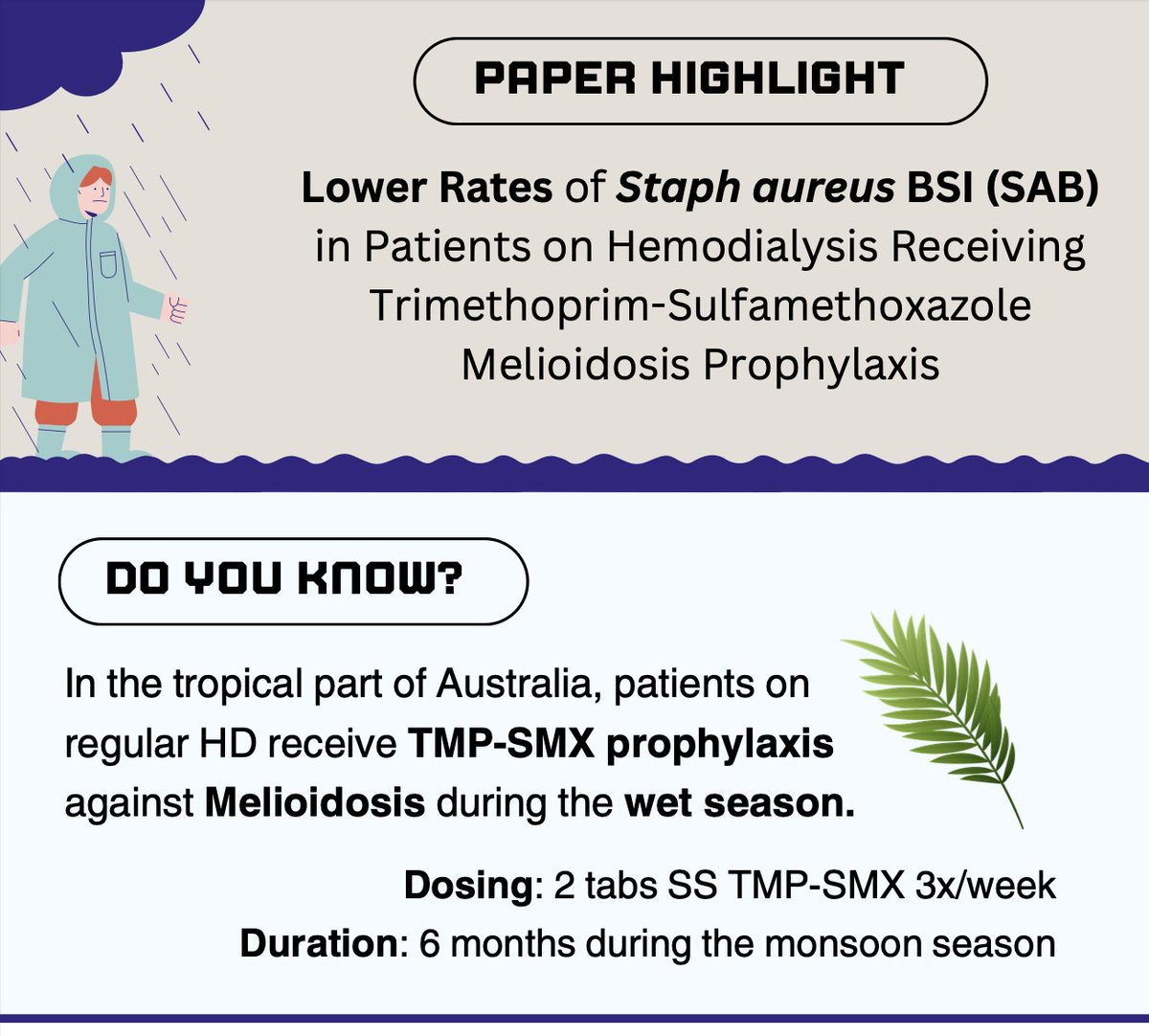 PAPER HIGHLIGHT

Lower Rates of Staph aureus BSI (SAB) in Patients on Hemodialysis Receiving Trimethoprim-Sulfamethoxazole Melioidosis Prophylaxis

DO YOU KNOW?

In the tropical part of Australia, patients on regular HD receive TMP-SMX prophylaxis against Melioidosis during the wet season.

Dosing: 2 tabs SS TMP-SMX 3x/week
Duration: 6 months during the monsoon season